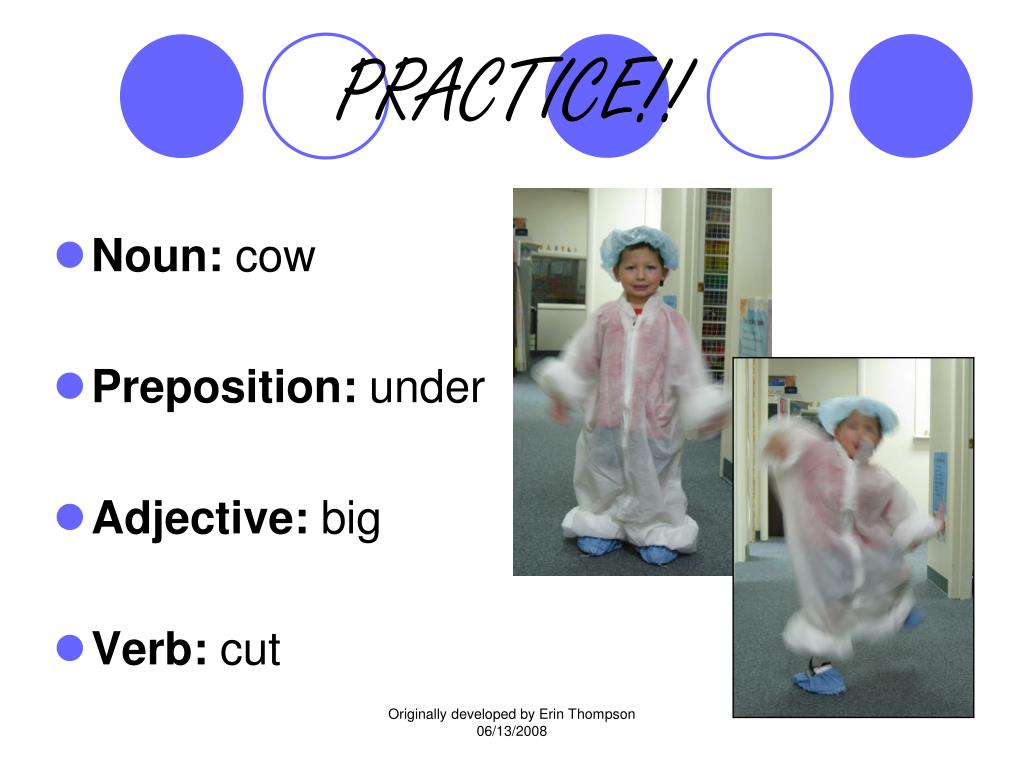 PRACTICE!!

Noun: cow

Preposition: under

Adjective: big

Verb: cut

Originally developed by Erin Thompson
06/13/2008